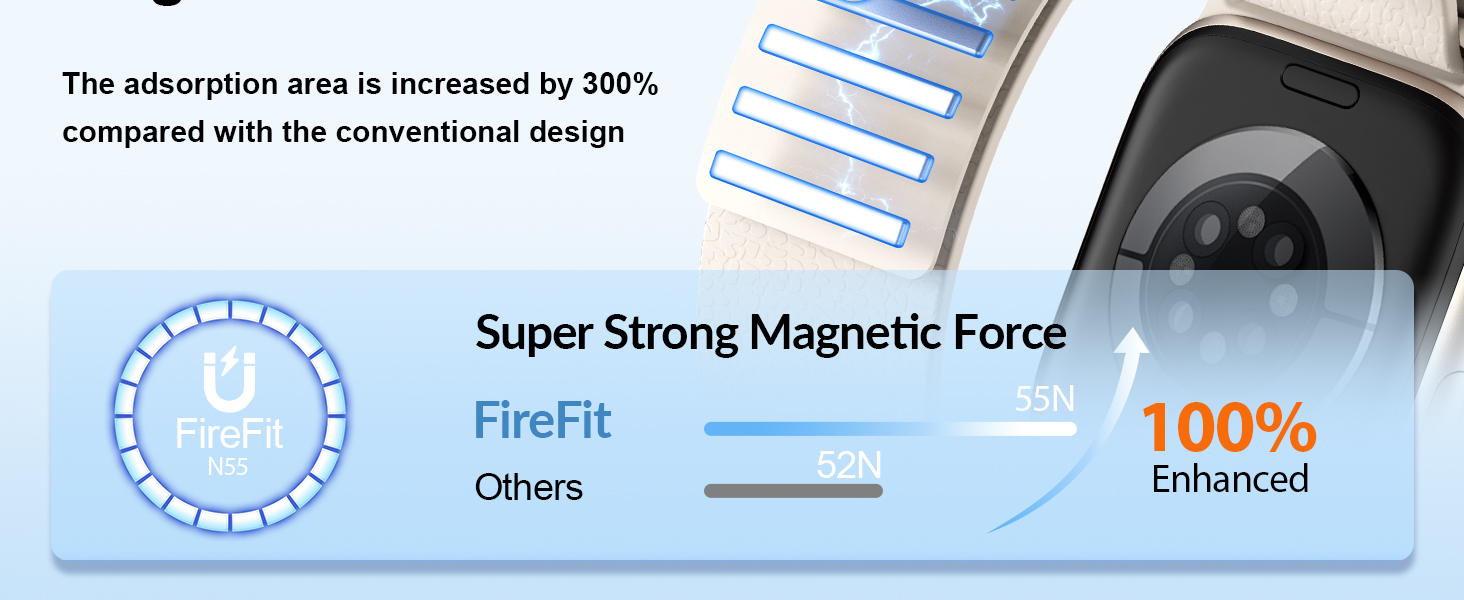 The adsorption area is increased by 300% compared with the conventional design

FireFit
N55

Super Strong Magnetic Force

FireFit
55N

Others
52N

100%
Enhanced